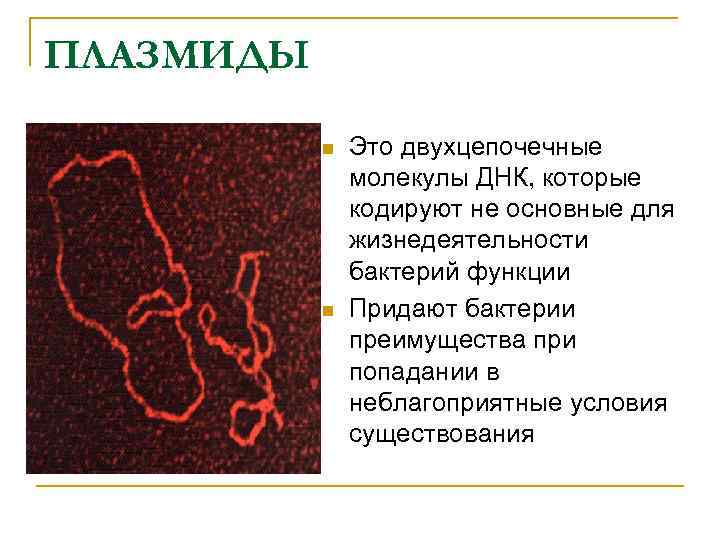 ПЛАЗМИДЫ

Это двухцепочечные молекулы ДНК, которые кодируют не основные для жизнедеятельности бактерий функции

Придают бактерии преимущества при попадании в неблагоприятные условия существования